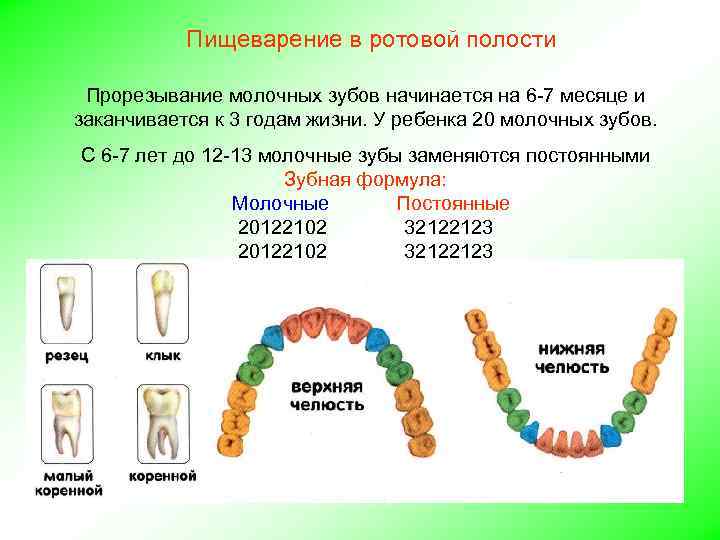 Пищеварение в ротовой полости

Прорезывание молочных зубов начинается на 6-7 месяце и заканчивается к 3 годам жизни. У ребенка 20 молочных зубов.

С 6-7 лет до 12-13 молочные зубы заменяются постоянными

Зубная формула:

| Молочные | Постоянные |
|---|---|
| 20122102 | 32122123 |
| 20122102 | 32122123 |

резец

клык

малый коренной

коренной

верхняя челюсть

нижняя челюсть